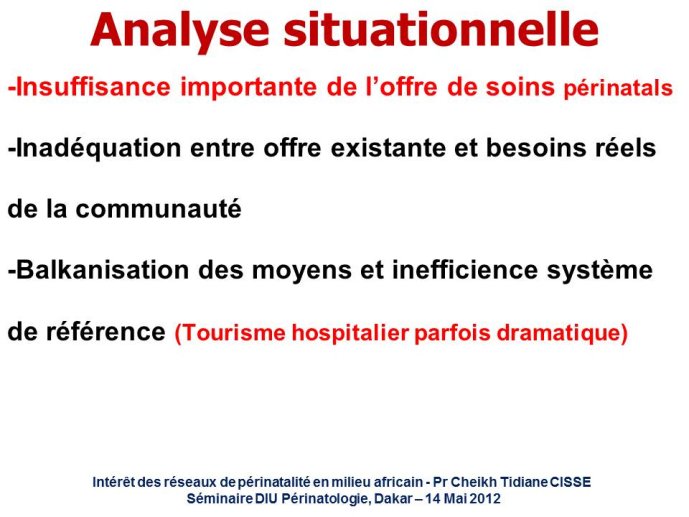 Analyse situationnelle

-Insuffisance importante de l'offre de soins périnatals

-Inadéquation entre offre existante et besoins réels de la communauté

-Balkanisation des moyens et inefficience système de référence (Tourisme hospitalier parfois dramatique)

Intérêt des réseaux de périnatalité en milieu africain - Pr Cheikh Tidiane CISSE
Séminaire DIU Périnatologie, Dakar – 14 Mai 2012